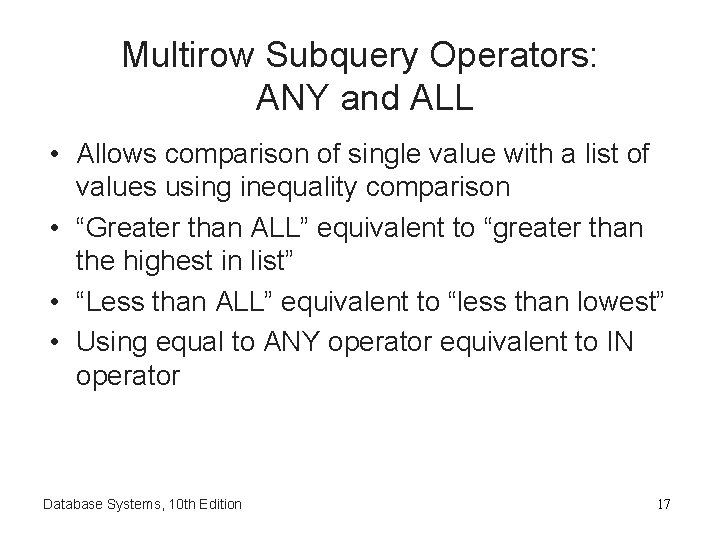 Multirow Subquery Operators: ANY and ALL

• Allows comparison of single value with a list of values using inequality comparison
• “Greater than ALL” equivalent to “greater than the highest in list”
• “Less than ALL” equivalent to “less than lowest”
• Using equal to ANY operator equivalent to IN operator

Database Systems, 10th Edition

17